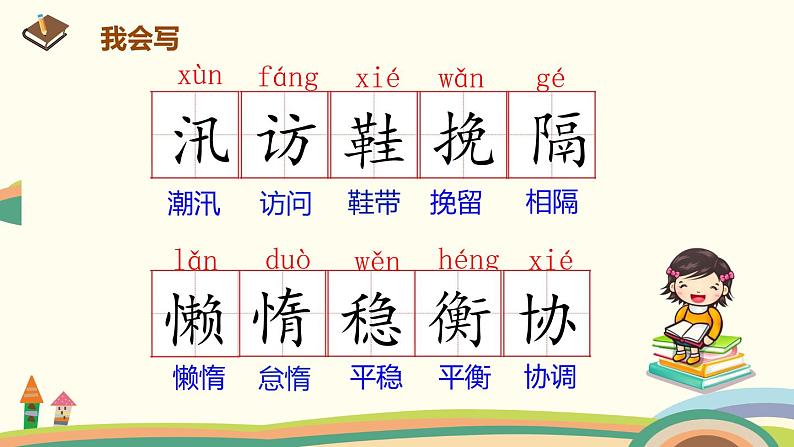 我会写

xùn fáng xié wǎn gé
汛 访 鞋 挽 隔
潮汛 访问 鞋带 挽留 相隔

lǎn duò wěn héng xié
懒 惰 稳 衡 协
懒惰 怠惰 平稳 平衡 协调